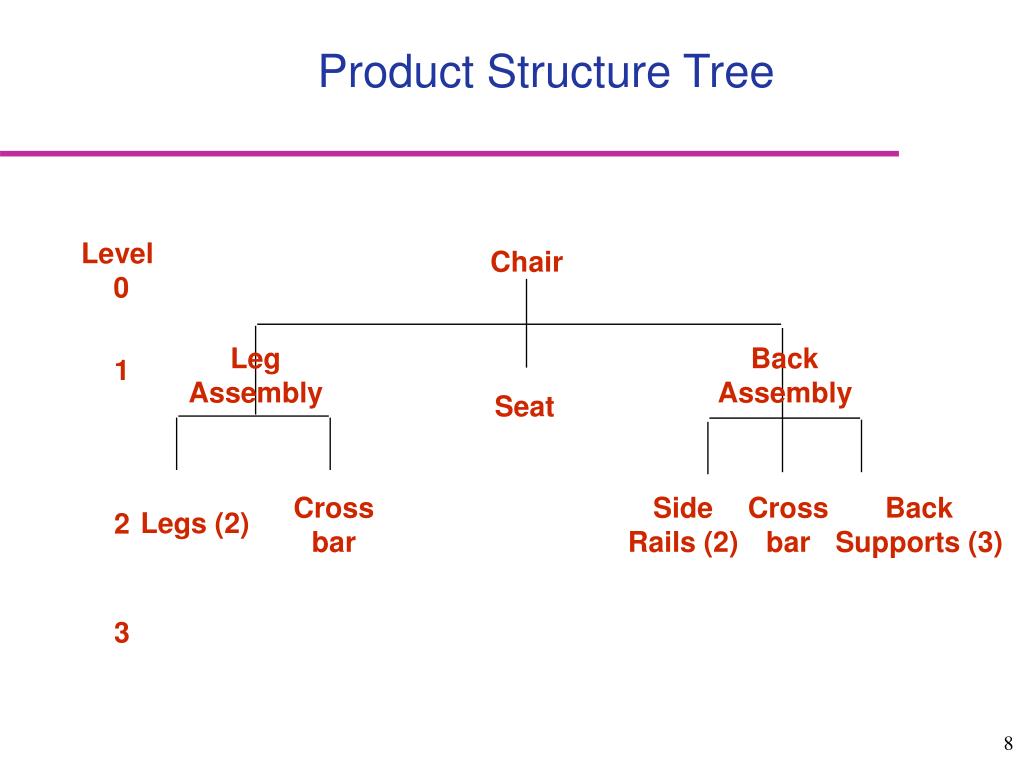 Product Structure Tree

Level 0

Chair

1

Leg Assembly

Seat

Back Assembly

2

Legs (2)

Cross bar

Side Rails (2)

Cross bar

Back Supports (3)

3

8